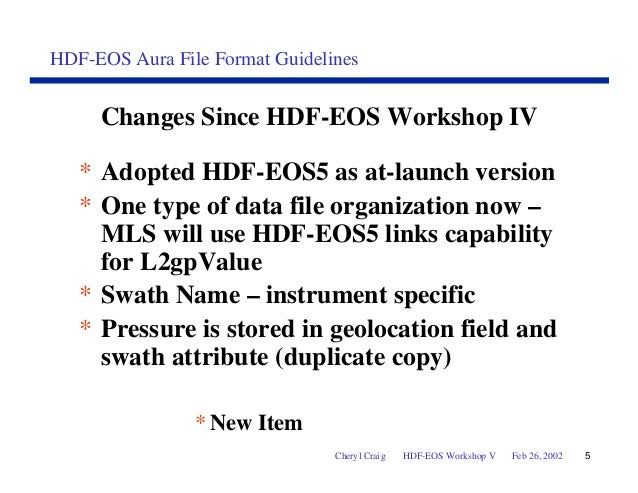 HDF-EOS Aura File Format Guidelines

Changes Since HDF-EOS Workshop IV

* Adopted HDF-EOS5 as at-launch version
* One type of data file organization now – MLS will use HDF-EOS5 links capability for L2gpValue
* Swath Name – instrument specific
* Pressure is stored in geolocation field and swath attribute (duplicate copy)

* New Item

Cheryl Craig HDF-EOS Workshop V Feb 26, 2002 5